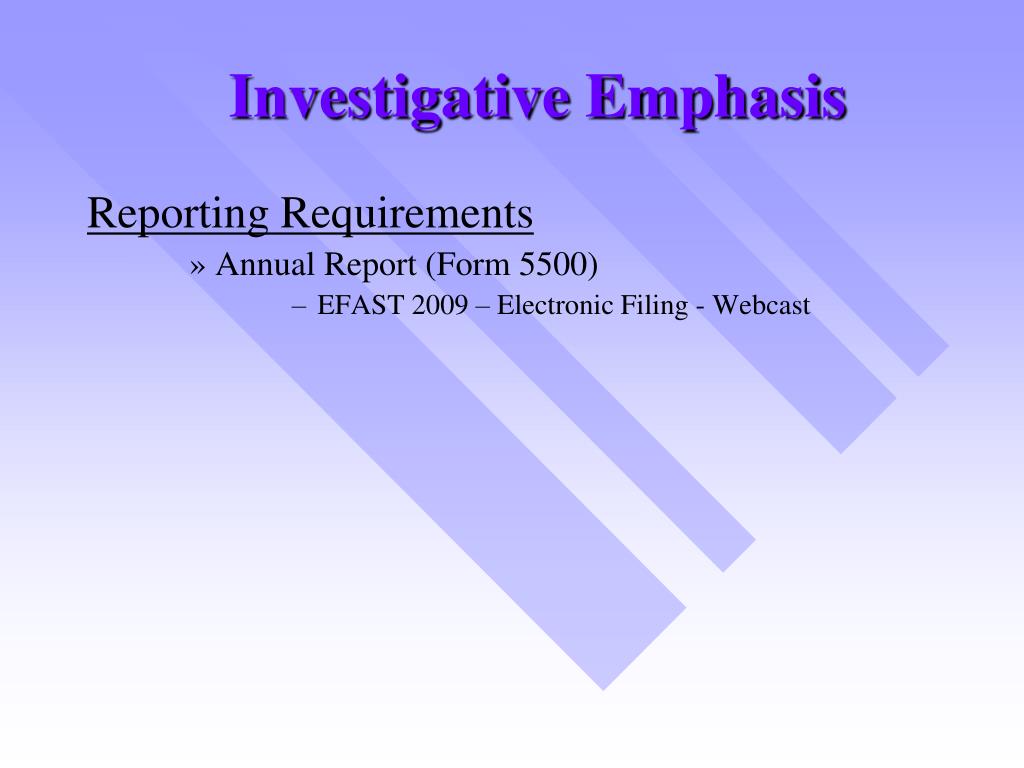 Investigative Emphasis

Reporting Requirements

» Annual Report (Form 5500)

– EFAST 2009 – Electronic Filing - Webcast